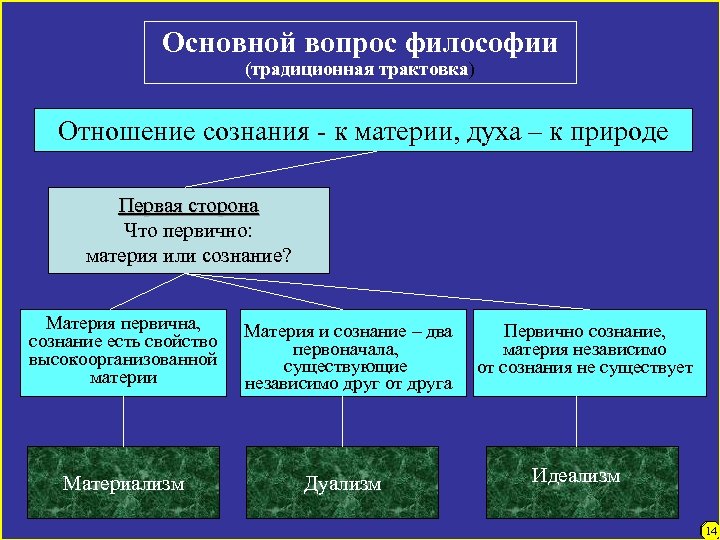 Основной вопрос философии
(традиционная трактовка)

Отношение сознания - к материи, духа – к природе

Первая сторона
Что первично:
материя или сознание?

Материя первична, сознание есть свойство высокоорганизованной материи

Материя и сознание – два первоначала, существующие независимо друг от друга

Первично сознание, материя независимо от сознания не существует

Материализм

Дуализм

Идеализм

14